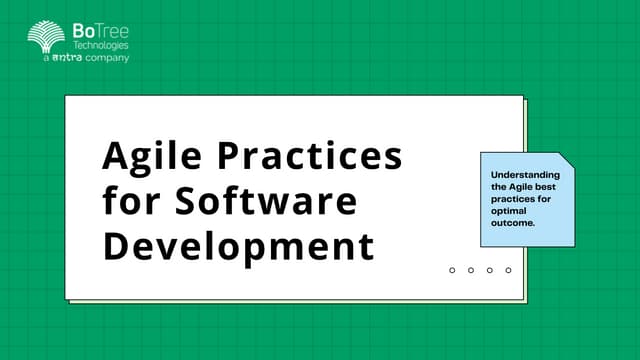 BoTree
Technologies
a antra company

Agile Practices for Software Development

Understanding the Agile best practices for optimal outcome.